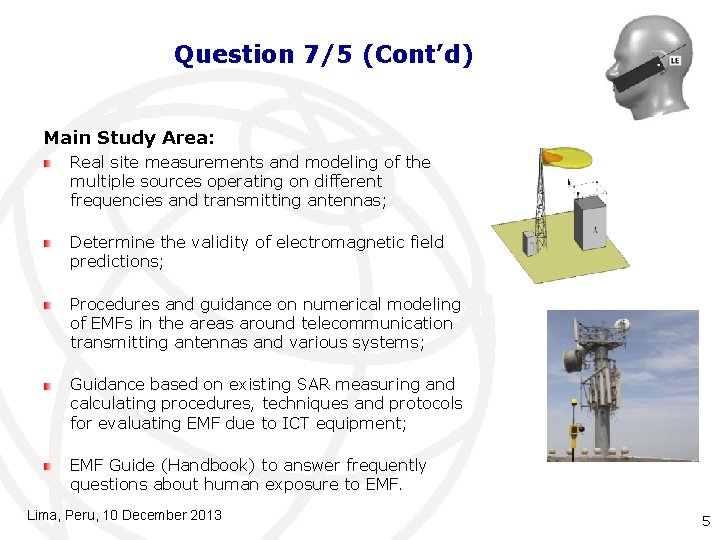 Question 7/5 (Cont'd)

LE

Main Study Area:

Real site measurements and modeling of the multiple sources operating on different frequencies and transmitting antennas;

Determine the validity of electromagnetic field predictions;

Procedures and guidance on numerical modeling of EMFs in the areas around telecommunication transmitting antennas and various systems;

Guidance based on existing SAR measuring and calculating procedures, techniques and protocols for evaluating EMF due to ICT equipment;

EMF Guide (Handbook) to answer frequently questions about human exposure to EMF.

Lima, Peru, 10 December 2013

5